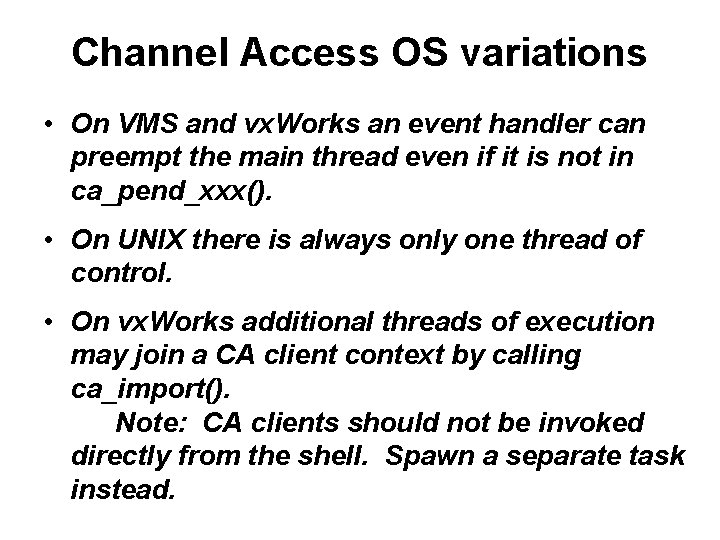 Channel Access OS variations

• On VMS and vxWorks an event handler can preempt the main thread even if it is not in ca_pend_xxx().

• On UNIX there is always only one thread of control.

• On vxWorks additional threads of execution may join a CA client context by calling ca_import().
Note: CA clients should not be invoked directly from the shell. Spawn a separate task instead.